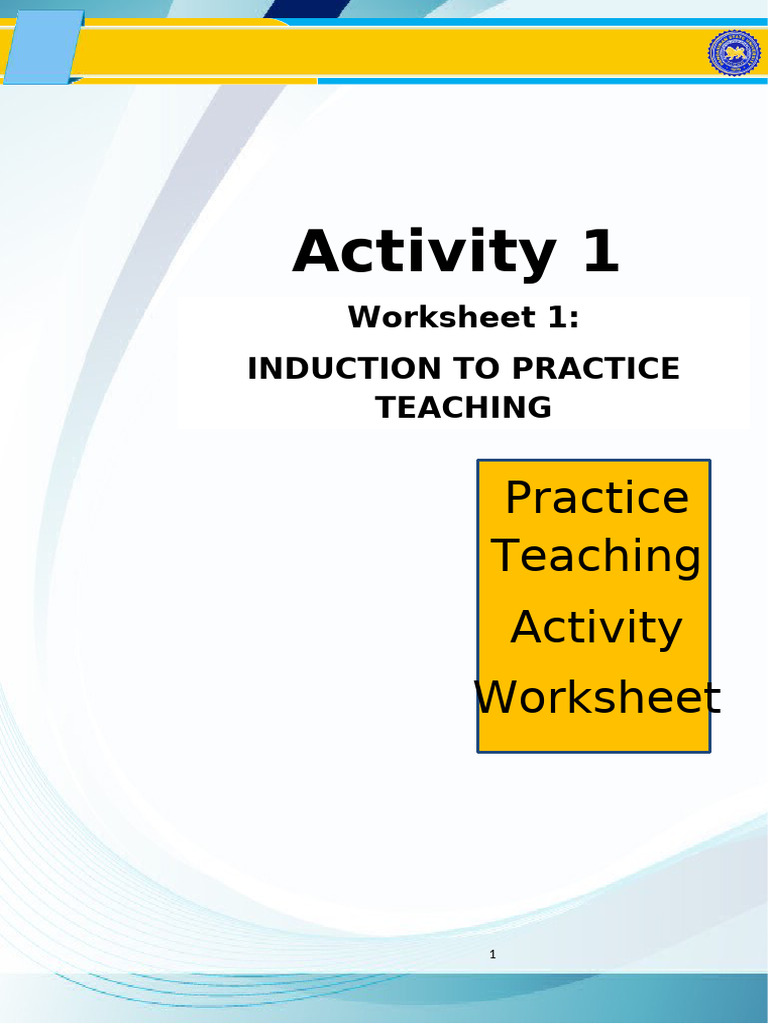 Activity 1

Worksheet 1:

INDUCTION TO PRACTICE TEACHING

Practice Teaching Activity Worksheet

1